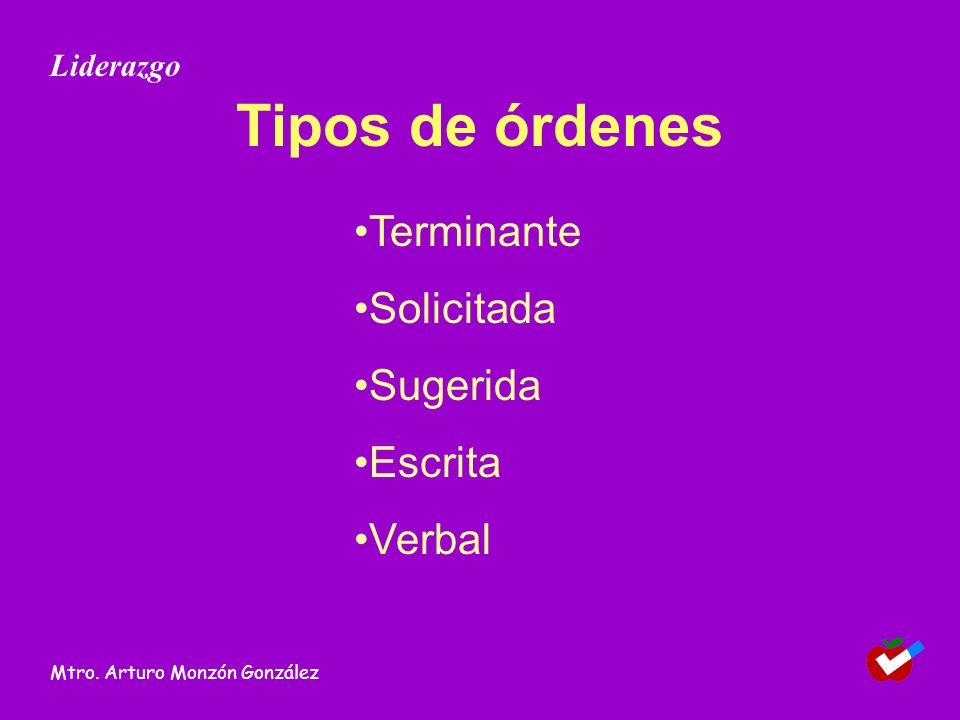 Liderazgo

Tipos de órdenes

•Terminante

•Solicitada

•Sugerida

•Escrita

•Verbal

Mtro. Arturo Monzón González